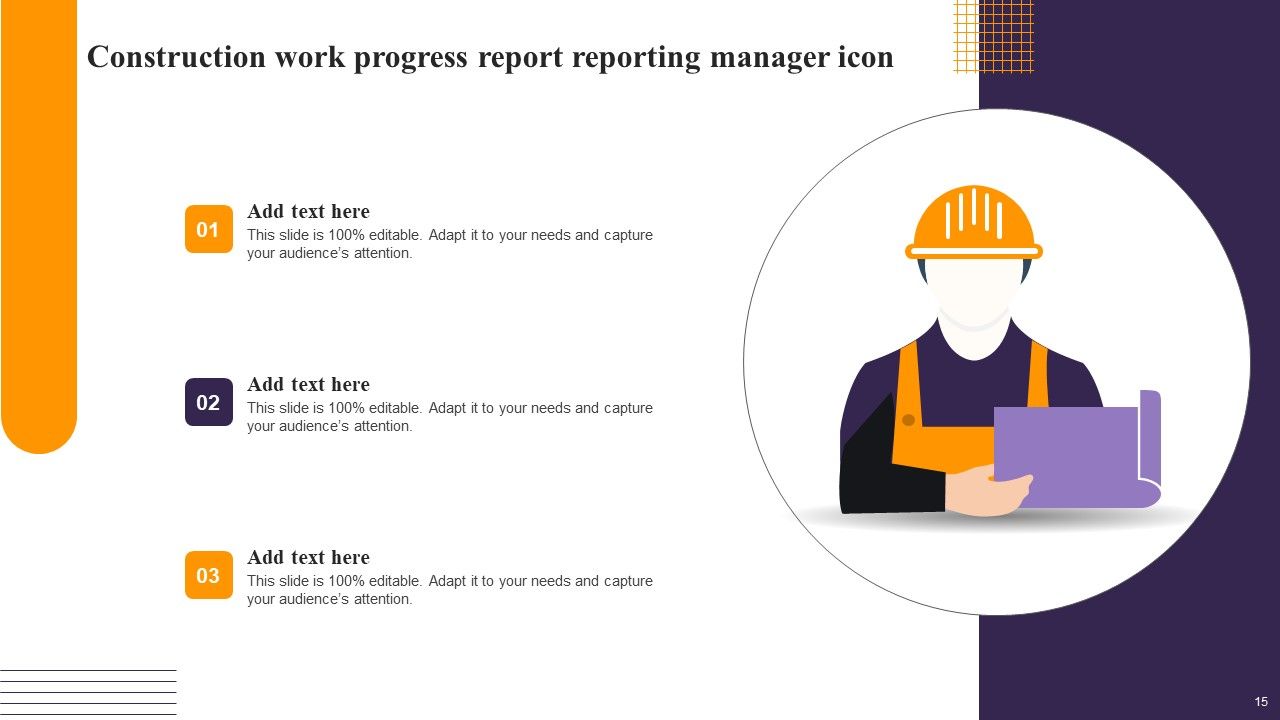 Construction work progress report reporting manager icon

01
Add text here
This slide is 100% editable. Adapt it to your needs and capture your audience's attention.

02
Add text here
This slide is 100% editable. Adapt it to your needs and capture your audience's attention.

03
Add text here
This slide is 100% editable. Adapt it to your needs and capture your audience's attention.

15